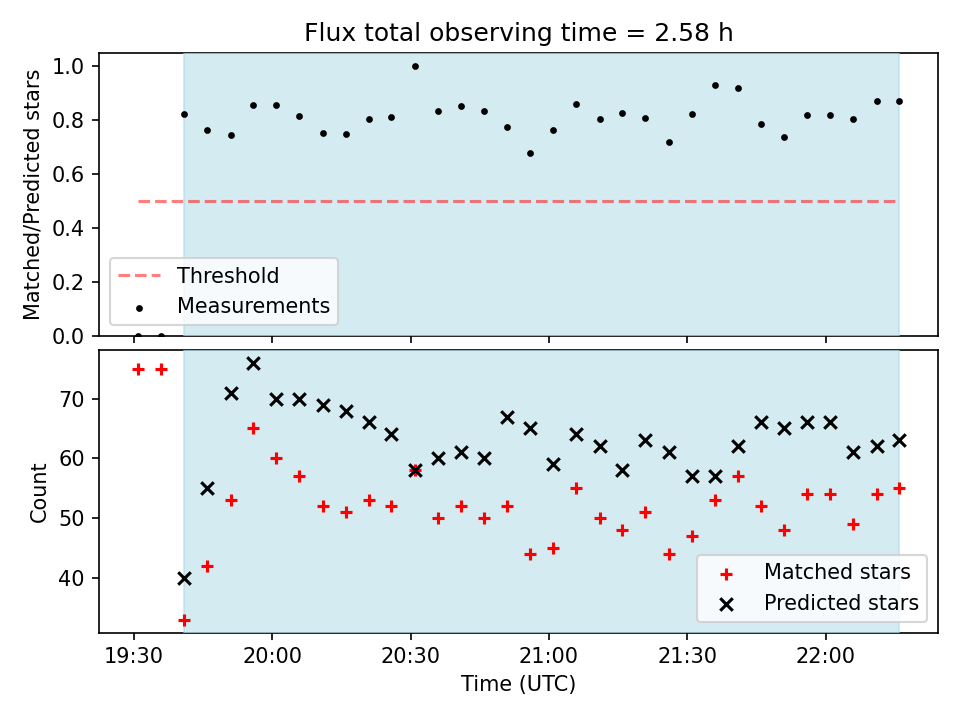 Flux total observing time = 2.58 h

Matched/Predicted stars

1.0
0.8
0.6
0.4
0.2
0.0

Threshold
Measurements

Count

70
60
50
40

Matched stars
Predicted stars

19:30
20:00
20:30
21:00
21:30
22:00

Time (UTC)